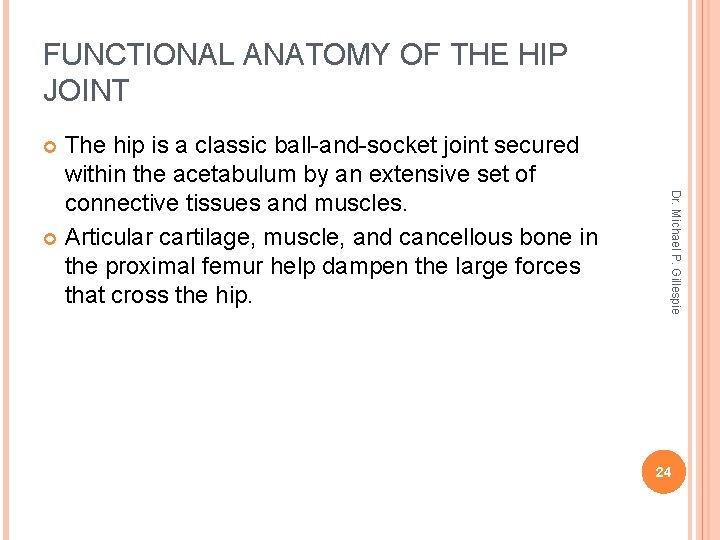 FUNCTIONAL ANATOMY OF THE HIP JOINT

The hip is a classic ball-and-socket joint secured within the acetabulum by an extensive set of connective tissues and muscles.

Articular cartilage, muscle, and cancellous bone in the proximal femur help dampen the large forces that cross the hip.

Dr. Michael P. Gillespie

24